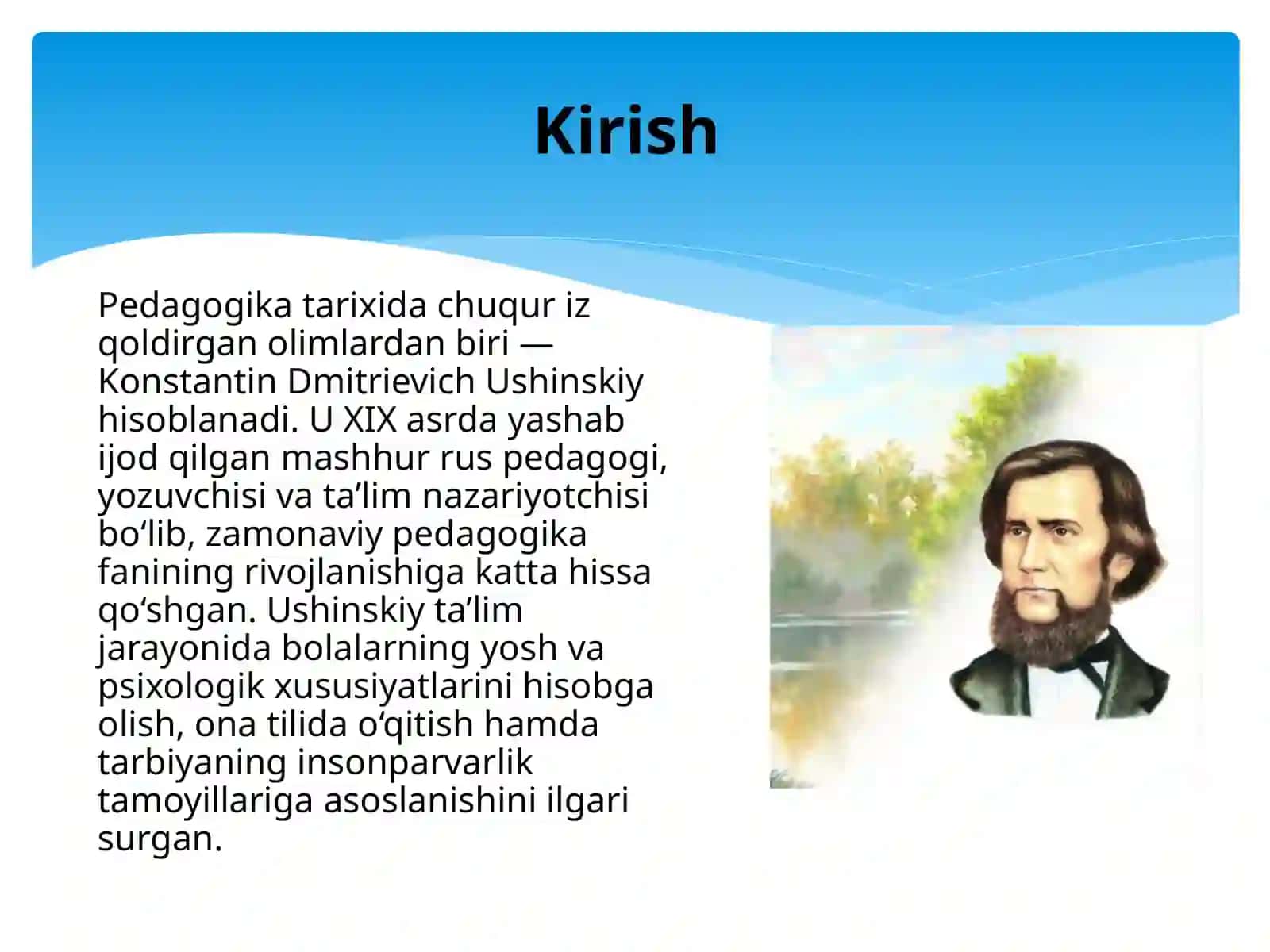 Kirish

Pedagogika tarixida chuqur iz qoldirgan olimlardan biri — Konstantin Dmitrievich Ushinskiy hisoblanadi. U XIX asrda yashab ijod qilgan mashhur rus pedagogi, yozuvchisi va ta’lim nazariyotchisi bo‘lib, zamonaviy pedagogika fanining rivojlanishiga katta hissa qo‘shgan. Ushinskiy ta’lim jarayonida bolalarning yosh va psixologik xususiyatlarini hisobga olish, ona tilida o‘qitish hamda tarbiyaning insonparvarlik tamoyillariga asoslanishini ilgari surgan.